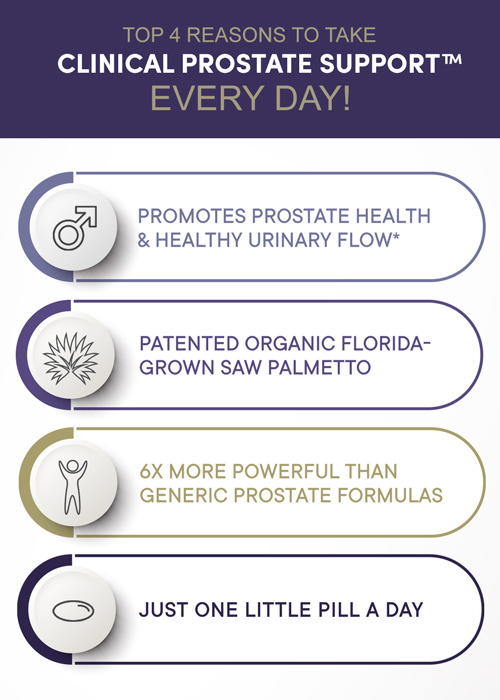 TOP 4 REASONS TO TAKE
CLINICAL PROSTATE SUPPORT™
EVERY DAY!

PROMOTES PROSTATE HEALTH & HEALTHY URINARY FLOW*

PATENTED ORGANIC FLORIDA-GROWN SAW PALMETTO

6X MORE POWERFUL THAN GENERIC PROSTATE FORMULAS

JUST ONE LITTLE PILL A DAY